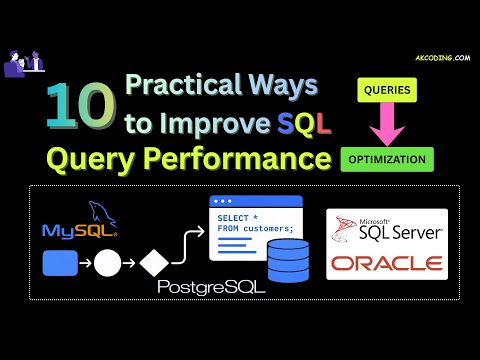 AKCODING.COM

10 Practical Ways to Improve SQL Query Performance

QUERIES

OPTIMIZATION

MySQL

SELECT *
FROM customers;

PostgreSQL

Microsoft SQL Server

ORACLE